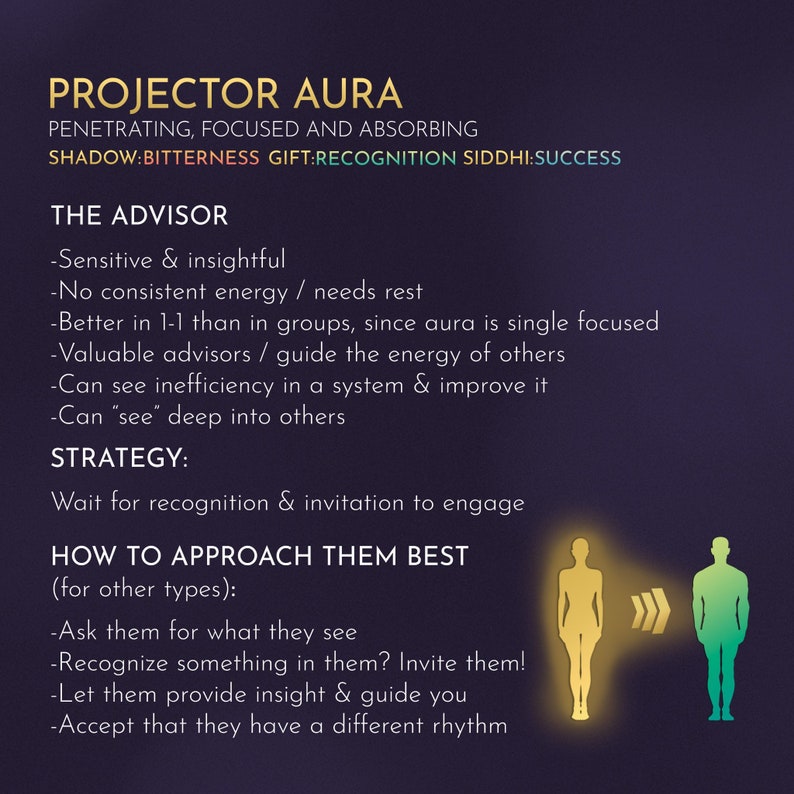 PROJECTOR AURA
PENETRATING, FOCUSED AND ABSORBING
SHADOW:BITTERNESS GIFT:RECOGNITION SIDDHI:SUCCESS

THE ADVISOR

-Sensitive & insightful
-No consistent energy / needs rest
-Better in 1-1 than in groups, since aura is single focused
-Valuable advisors / guide the energy of others
-Can see inefficiency in a system & improve it
-Can "see" deep into others

STRATEGY:

Wait for recognition & invitation to engage

HOW TO APPROACH THEM BEST
(for other types):

-Ask them for what they see
-Recognize something in them? Invite them!
-Let them provide insight & guide you
-Accept that they have a different rhythm